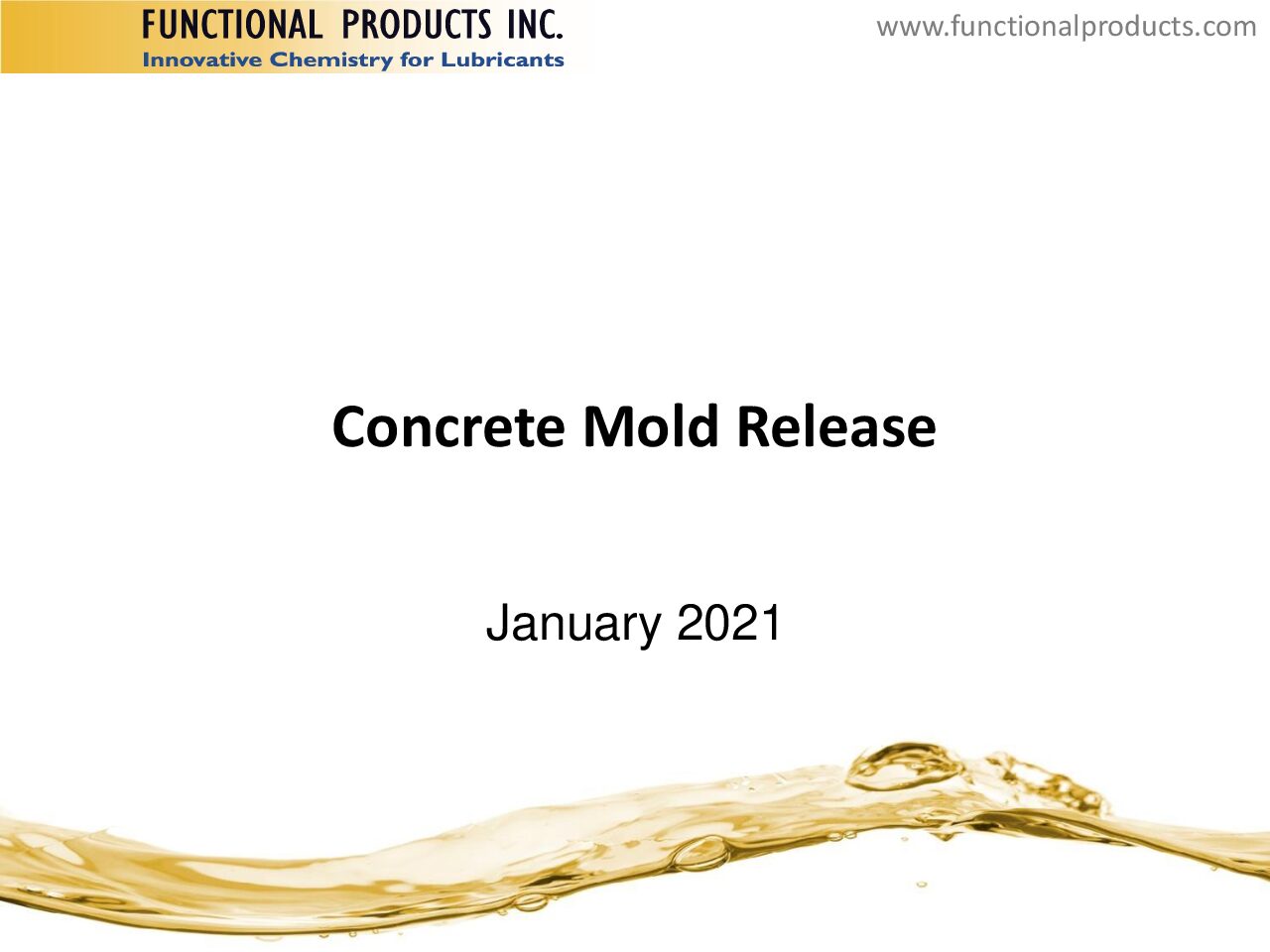 FUNCTIONAL PRODUCTS INC.
Innovative Chemistry for Lubricants

www.functionalproducts.com

Concrete Mold Release

January 2021